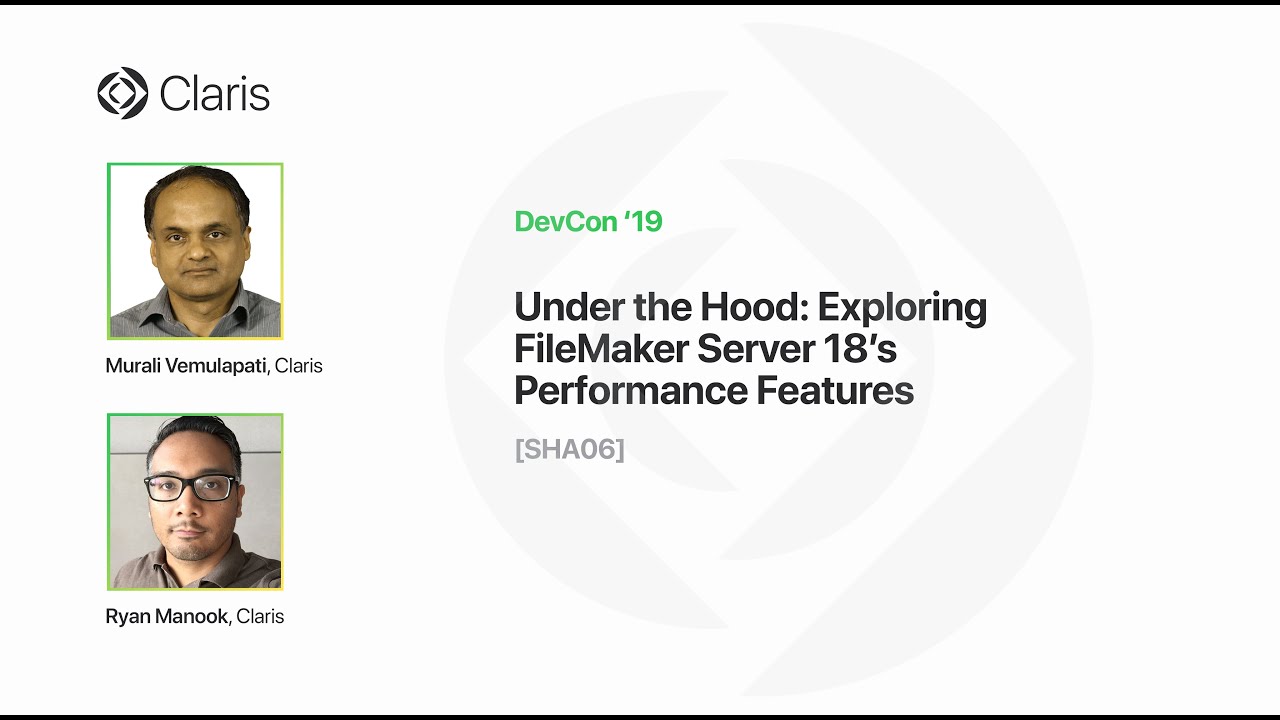 Claris

Murali Vemulapati, Claris

Ryan Manook, Claris

DevCon '19

Under the Hood: Exploring FileMaker Server 18's Performance Features

[SHA06]